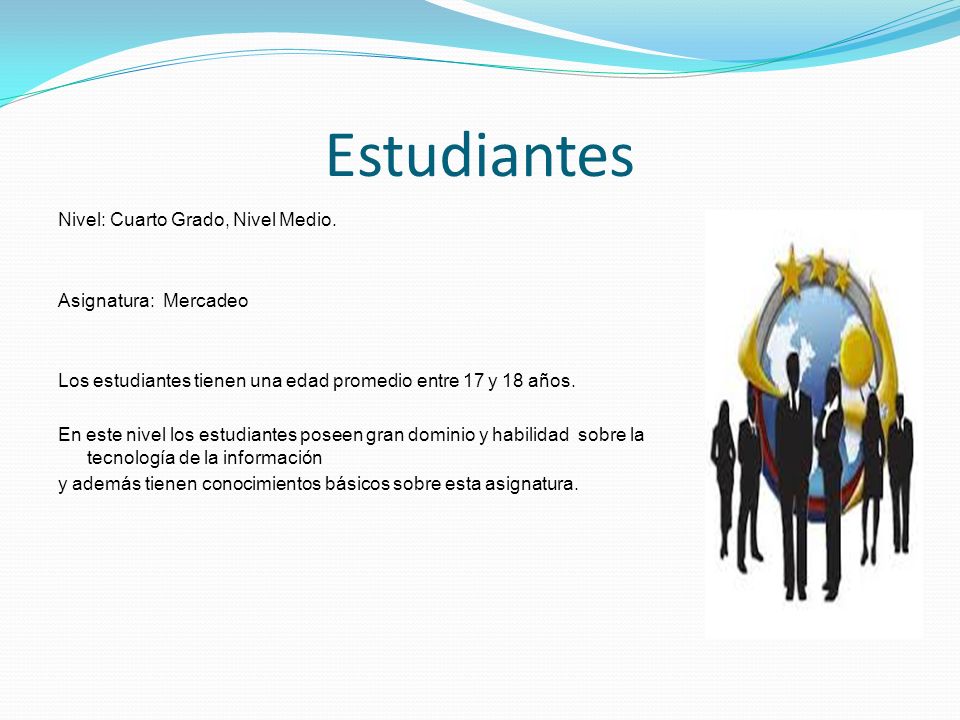 Estudiantes

Nivel: Cuarto Grado, Nivel Medio.

Asignatura: Mercadeo

Los estudiantes tienen una edad promedio entre 17 y 18 años.

En este nivel los estudiantes poseen gran dominio y habilidad sobre la tecnología de la información
y además tienen conocimientos básicos sobre esta asignatura.